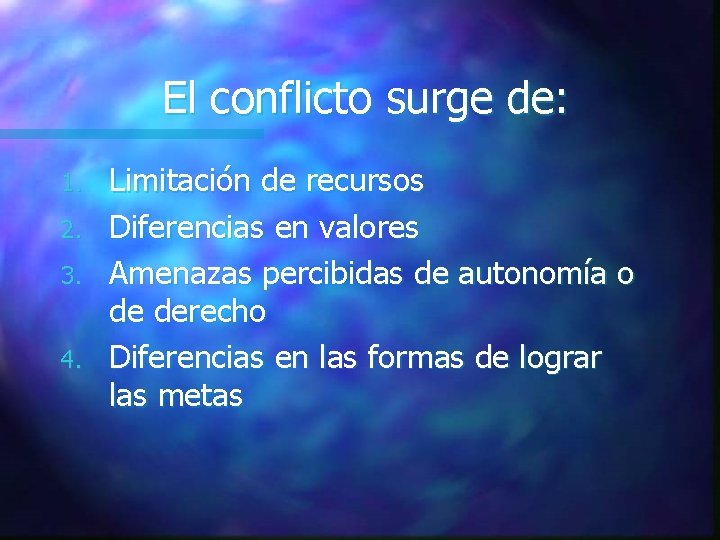 El conflicto surge de:

1. Limitación de recursos
2. Diferencias en valores
3. Amenazas percibidas de autonomía o de derecho
4. Diferencias en las formas de lograr las metas